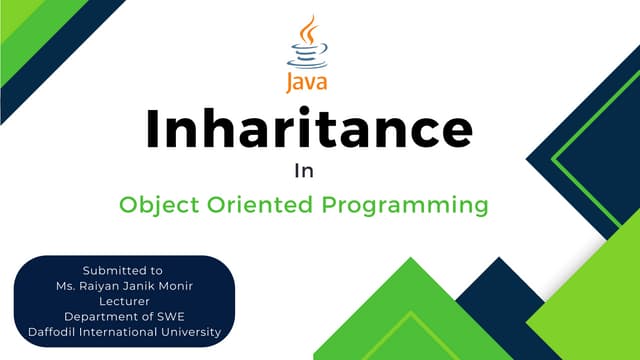 Java

Inharitance

In

Object Oriented Programming

Submitted to
Ms. Raiyan Janik Monir
Lecturer
Department of SWE
Daffodil International University